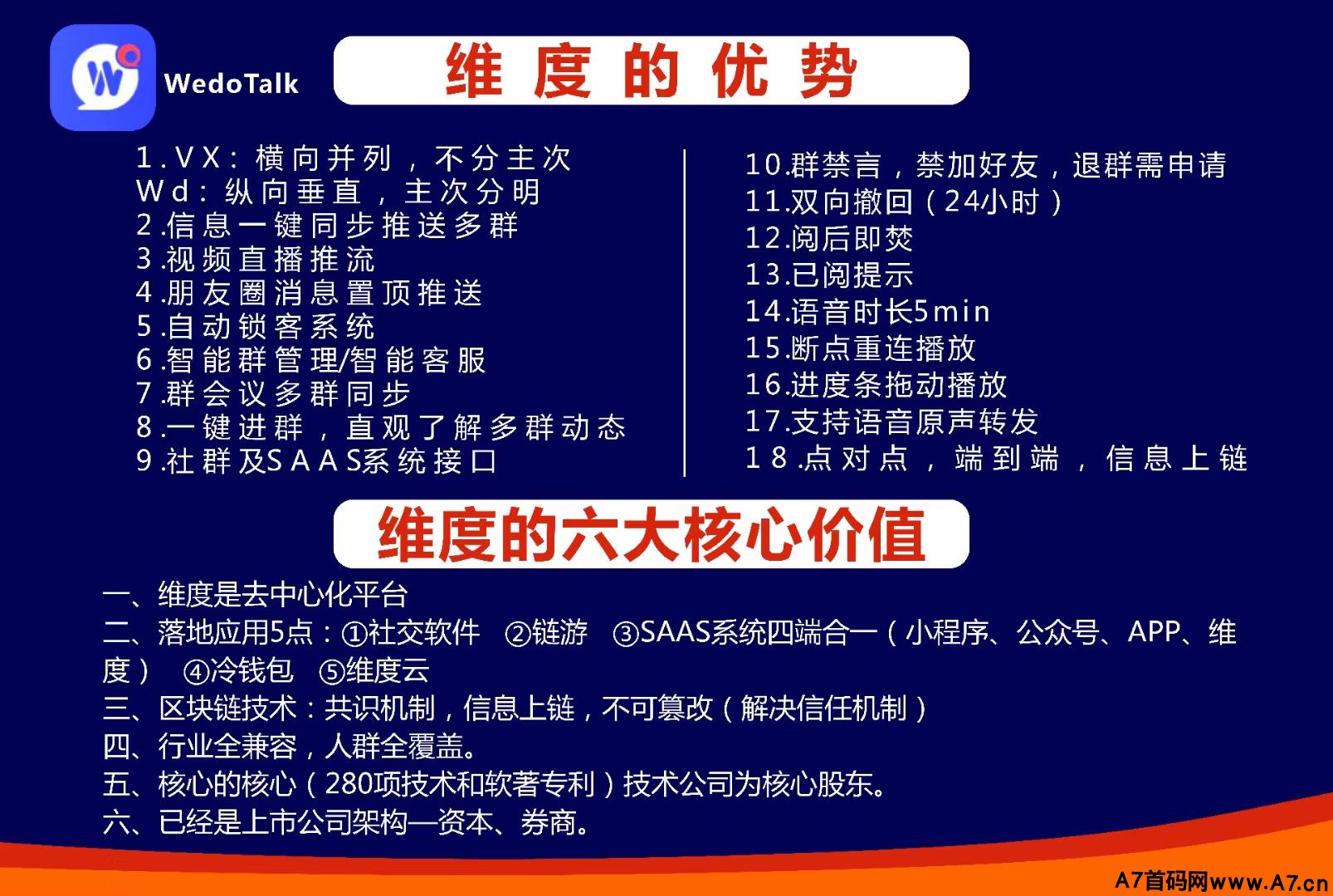 WedoTalk

维度的优势

1.VX：横向并列，不分主次
Wd：纵向垂直，主次分明
2.信息一键同步推送多群
3.视频直播推流
4.朋友圈消息置顶推送
5.自动锁客系统
6.智能群管理/智能客服
7.群会议多群同步
8.一键进群，直观了解多群动态
9.社群及SAAS系统接口

10.群禁言，禁加好友，退群需申请
11.双向撤回（24小时）
12.阅后即焚
13.已阅提示
14.语音时长5min
15.断点重连播放
16.进度条拖动播放
17.支持语音原声转发
18.点对点，端到端，信息上链

维度的六大核心价值

一、维度是去中心化平台
二、落地应用5点：①社交软件 ②链游 ③SAAS系统四端合一（小程序、公众号、APP、维度） ④冷钱包 ⑤维度云
三、区块链技术：共识机制，信息上链，不可篡改（解决信任机制）
四、行业全兼容，人群全覆盖。
五、核心的核心（280项技术和软著专利）技术公司为核心股东。
六、已经是上市公司架构—资本、券商。

A7首码网www.A7.cn